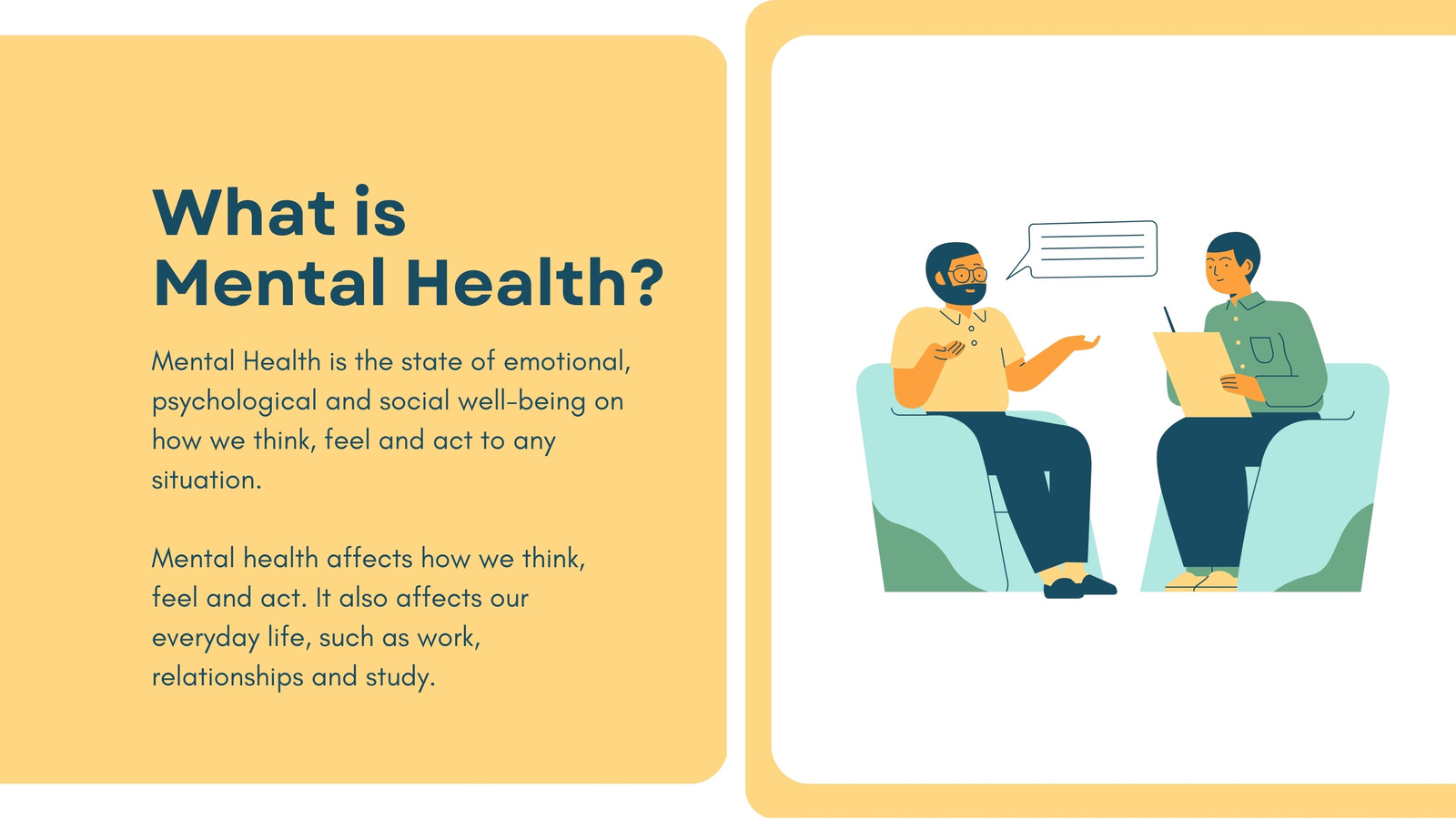 What is
Mental Health?

Mental Health is the state of emotional, psychological and social well-being on how we think, feel and act to any situation.

Mental health affects how we think, feel and act. It also affects our everyday life, such as work, relationships and study.